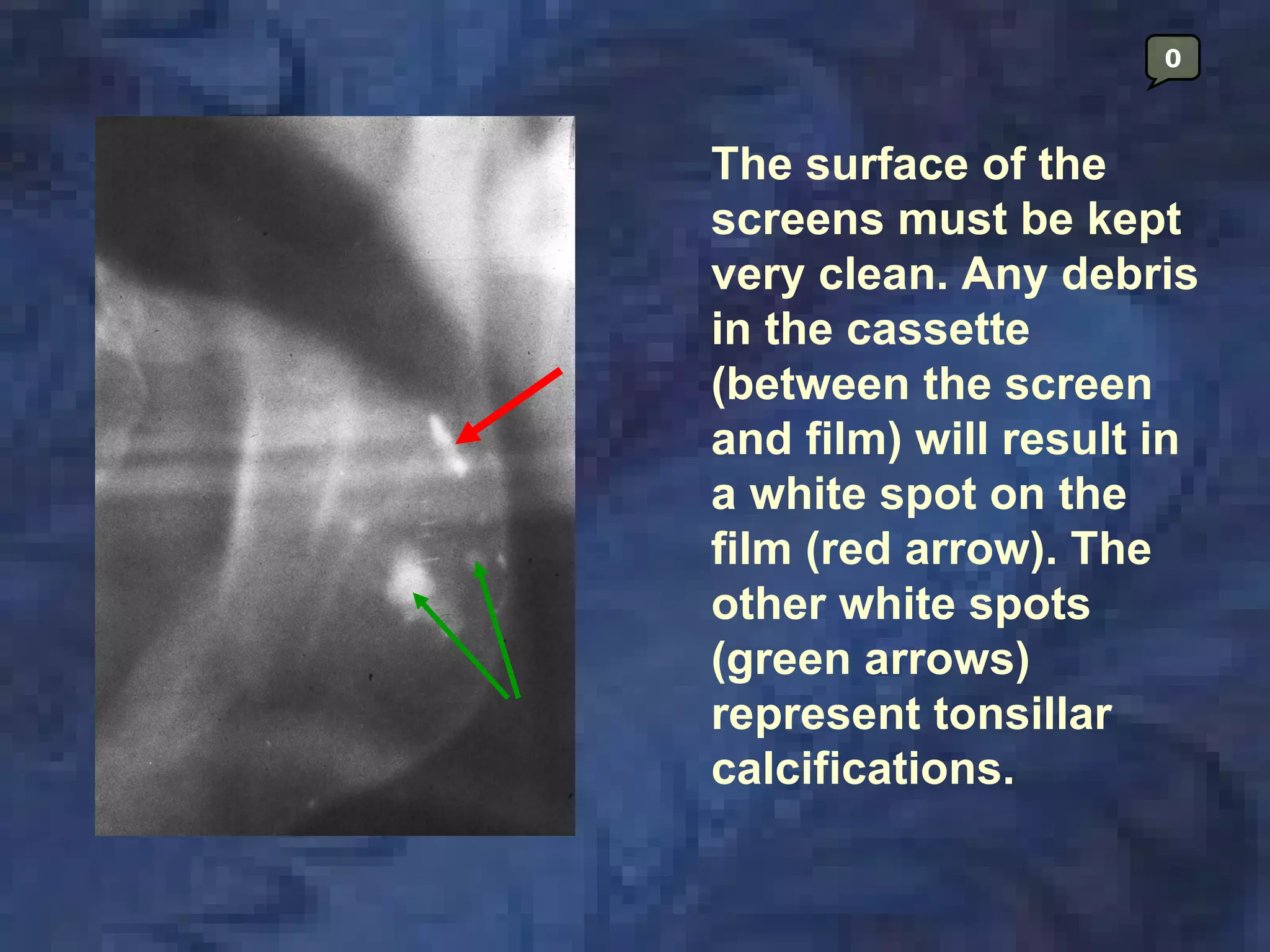 0

The surface of the screens must be kept very clean. Any debris in the cassette (between the screen and film) will result in a white spot on the film (red arrow). The other white spots (green arrows) represent tonsillar calcifications.